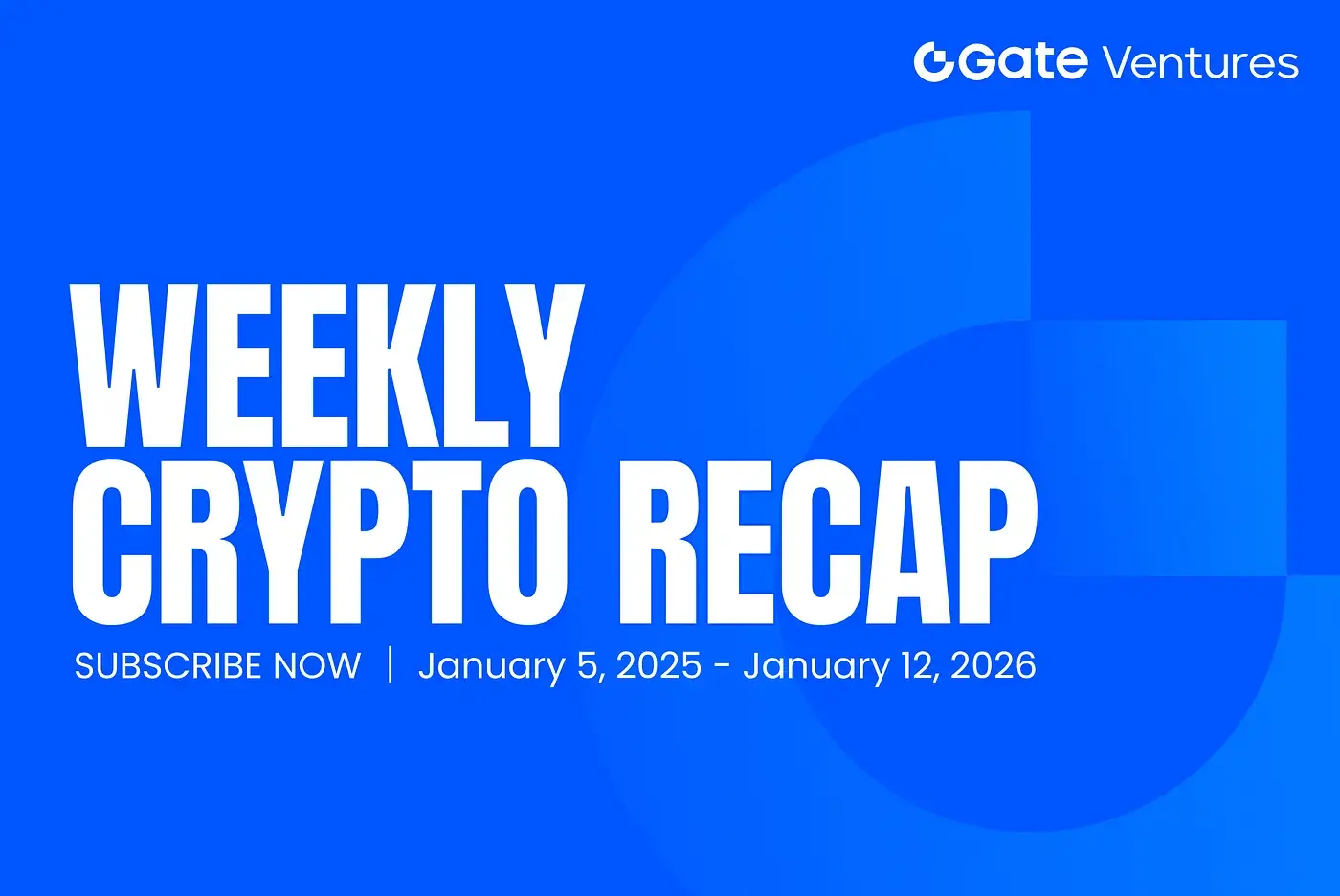 Gate Ventures

WEEKLY CRYPTO RECAP

SUBSCRIBE NOW | January 5, 2025 - January 12, 2026